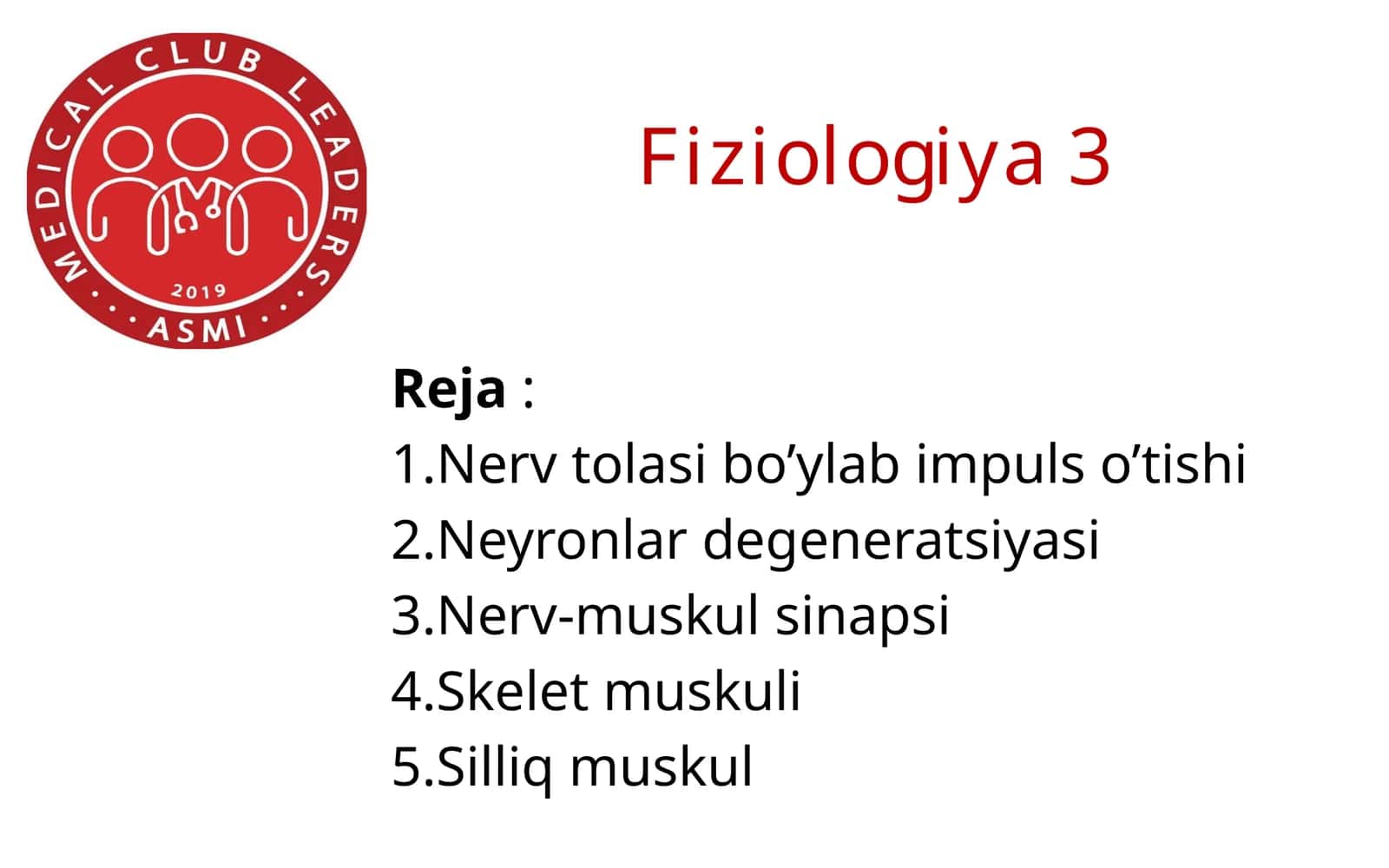 MEDICAL CLUB LEADERS
2019
ASMI

Fiziologiya 3

Reja :
1.Nerv tolasi bo’ylab impuls o’tishi
2.Neyronlar degeneratsiyasi
3.Nerv-muskul sinapsi
4.Skelet muskuli
5.Silliq muskul